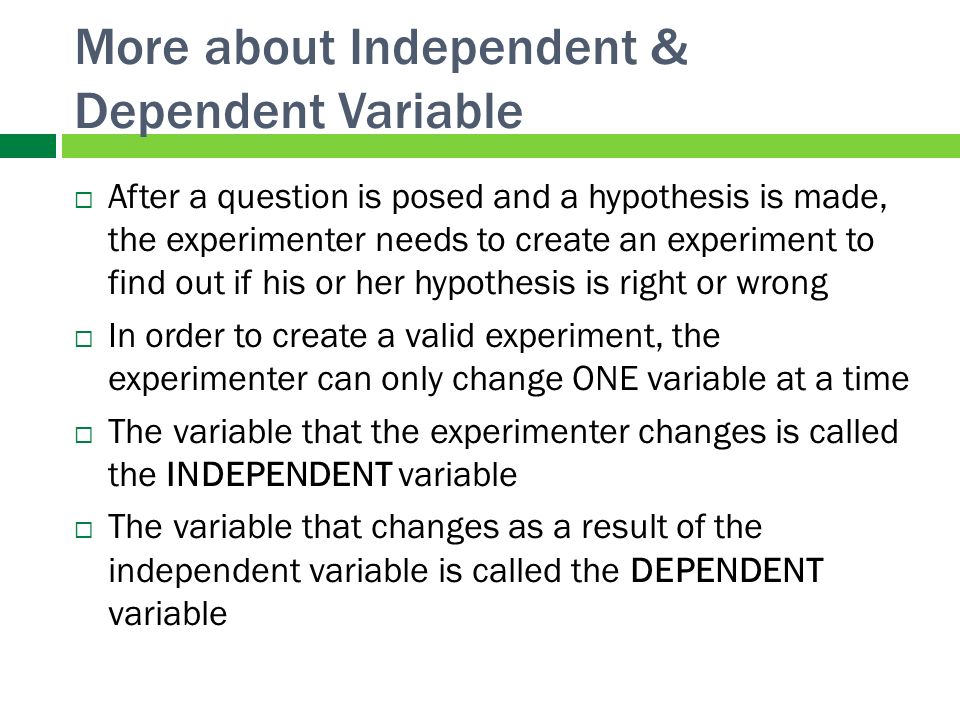 More about Independent & Dependent Variable

□ After a question is posed and a hypothesis is made, the experimenter needs to create an experiment to find out if his or her hypothesis is right or wrong

□ In order to create a valid experiment, the experimenter can only change ONE variable at a time

□ The variable that the experimenter changes is called the INDEPENDENT variable

□ The variable that changes as a result of the independent variable is called the DEPENDENT variable